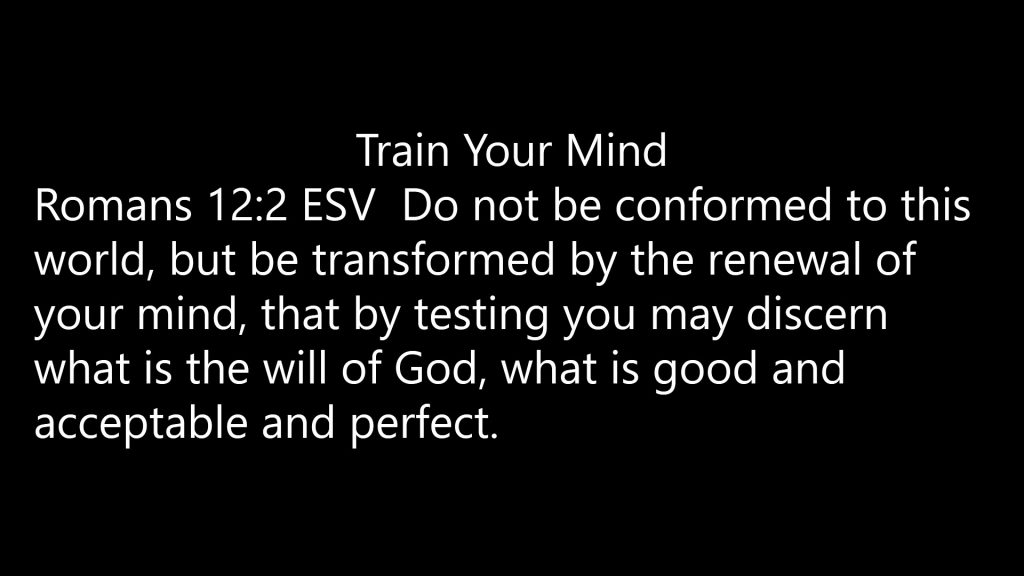 Train Your Mind
Romans 12:2 ESV  Do not be conformed to this world, but be transformed by the renewal of your mind, that by testing you may discern what is the will of God, what is good and acceptable and perfect.